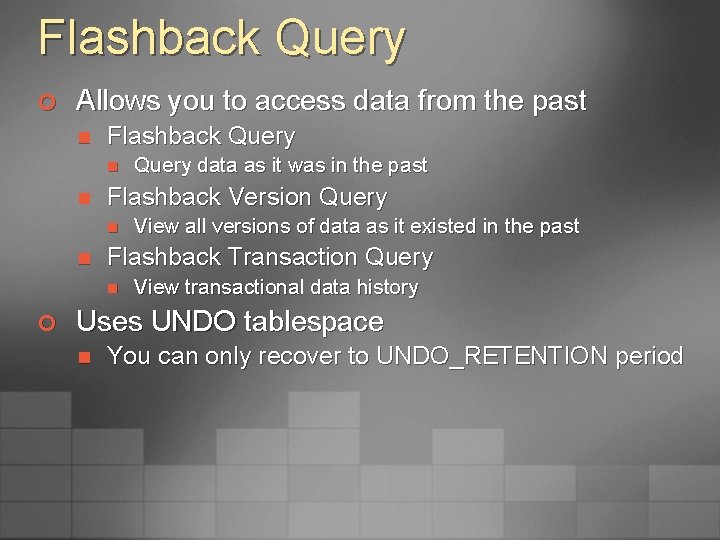 Flashback Query

Allows you to access data from the past

Flashback Query

Query data as it was in the past

Flashback Version Query

View all versions of data as it existed in the past

Flashback Transaction Query

View transactional data history

Uses UNDO tablespace

You can only recover to UNDO_RETENTION period